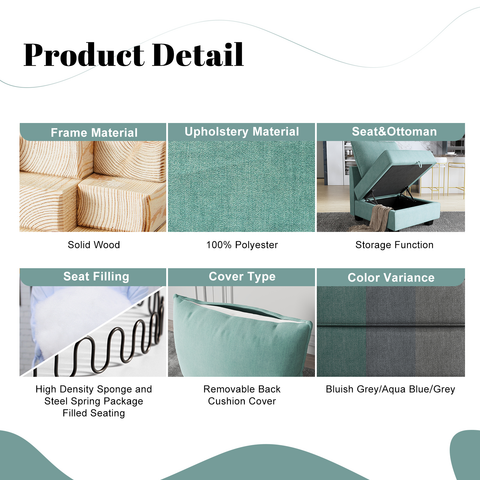 Product Detail

Frame Material

Solid Wood

Upholstery Material

100% Polyester

Seat&Ottoman

Storage Function

Seat Filling

High Density Sponge and Steel Spring Package Filled Seating

Cover Type

Removable Back Cushion Cover

Color Variance

Bluish Grey/Aqua Blue/Grey